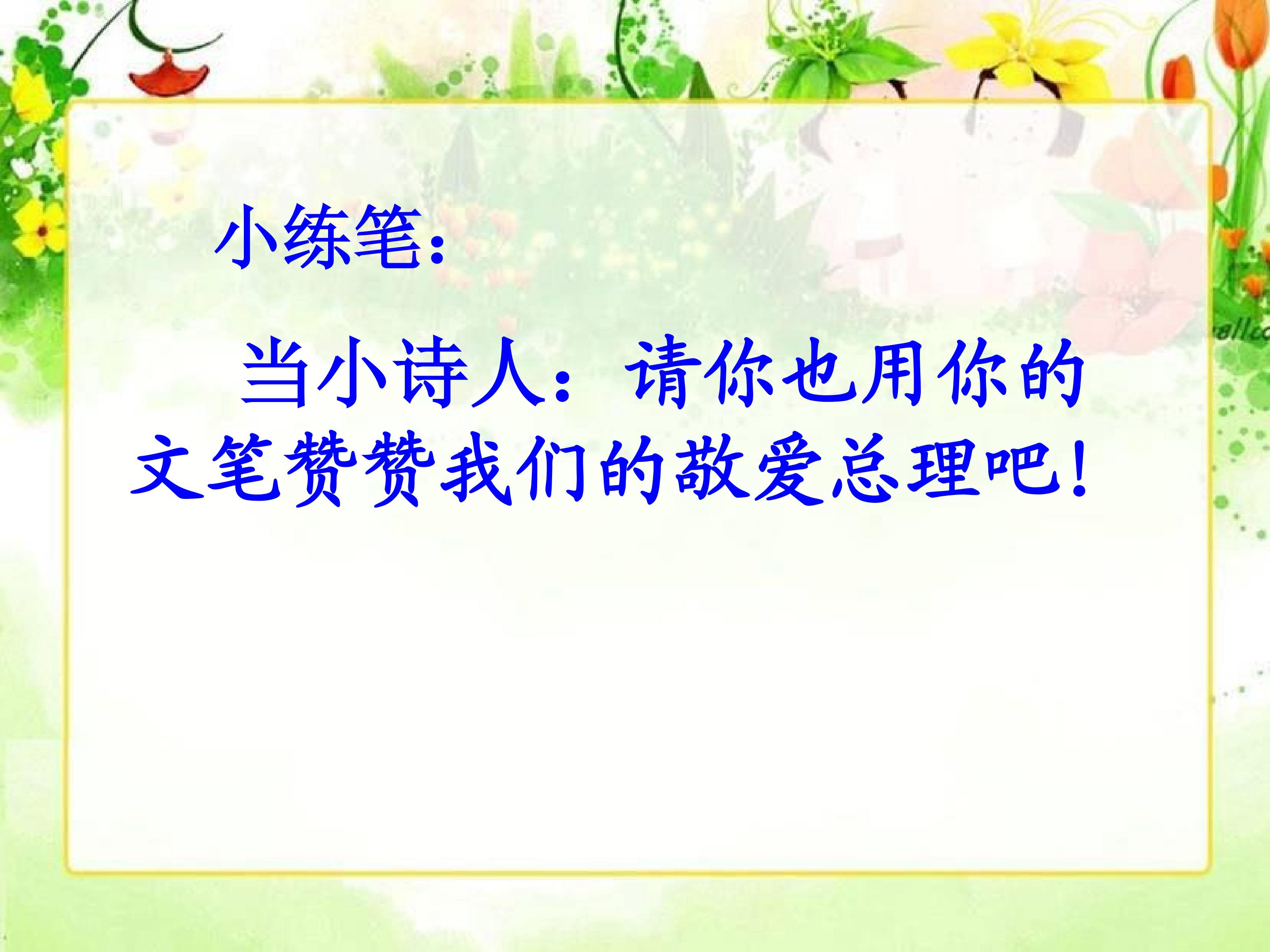 小练笔：

当小诗人：请你也用你的文笔赞赞我们的敬爱总理吧！